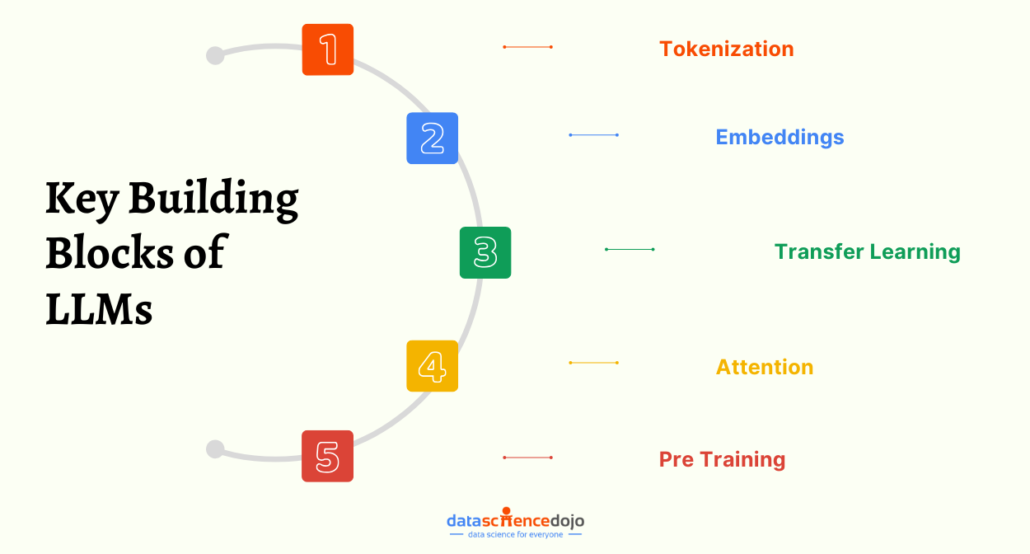 Key Building Blocks of LLMs

1 Tokenization

2 Embeddings

3 Transfer Learning

4 Attention

5 Pre Training

datasciencedojo
data science for everyone